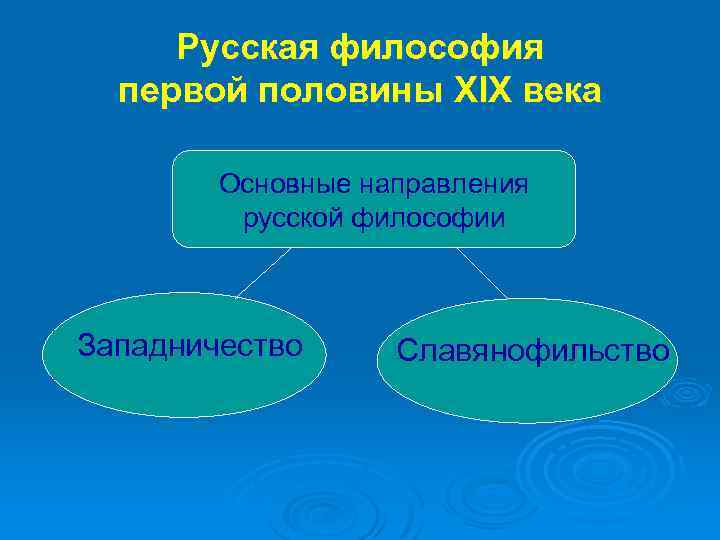 Русская философия первой половины XIX века

Основные направления русской философии

Западничество

Славянофильство